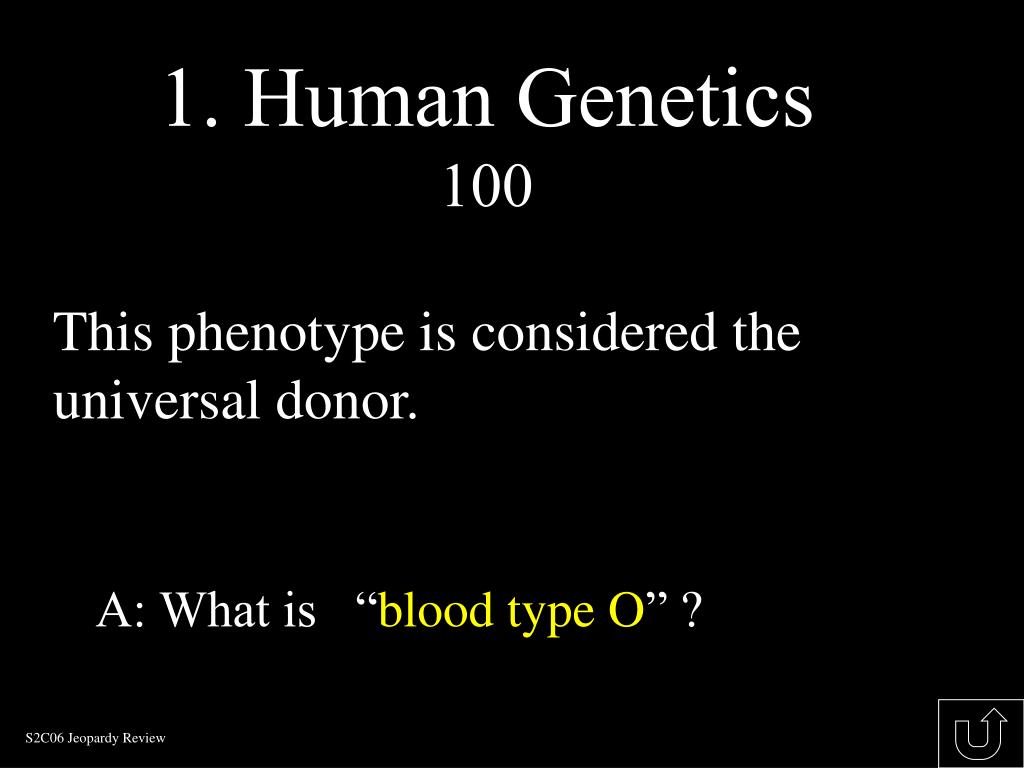 1. Human Genetics
100

This phenotype is considered the universal donor.

A: What is “blood type O” ?

S2C06 Jeopardy Review